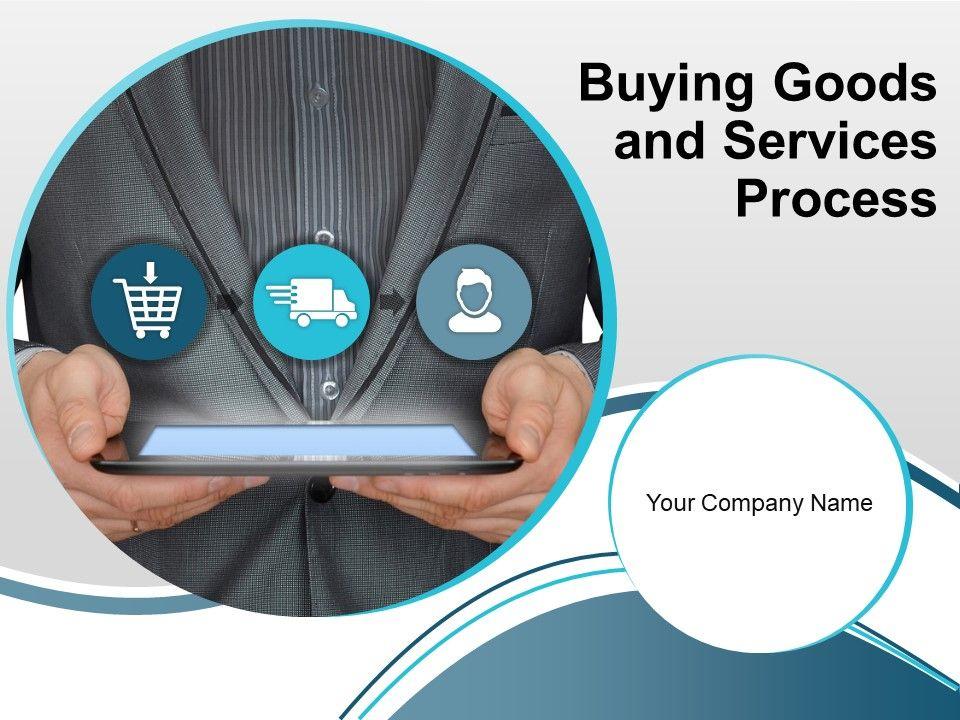 Buying Goods and Services Process

Your Company Name